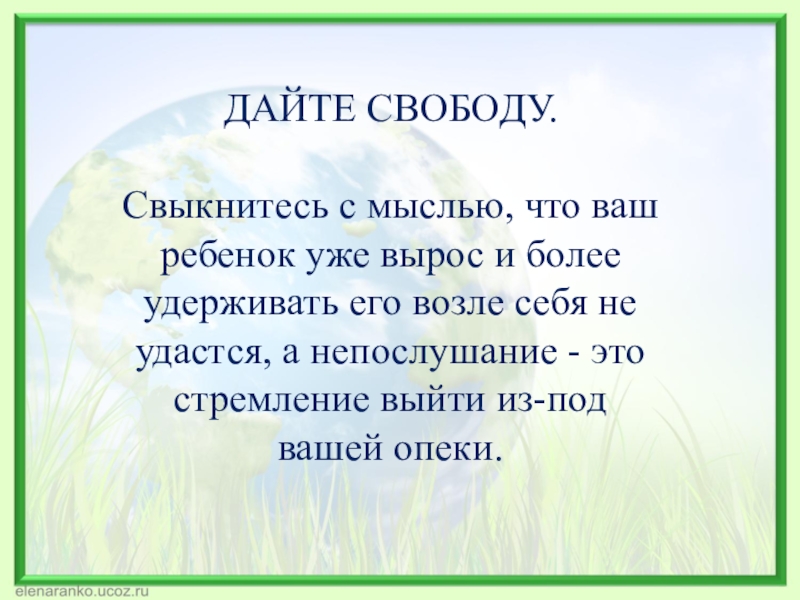 ДАЙТЕ СВОБОДУ.

Свыкнитесь с мыслью, что ваш ребенок уже вырос и более удерживать его возле себя не удастся, а непослушание - это стремление выйти из-под вашей опеки.

elenaranko.ucoz.ru